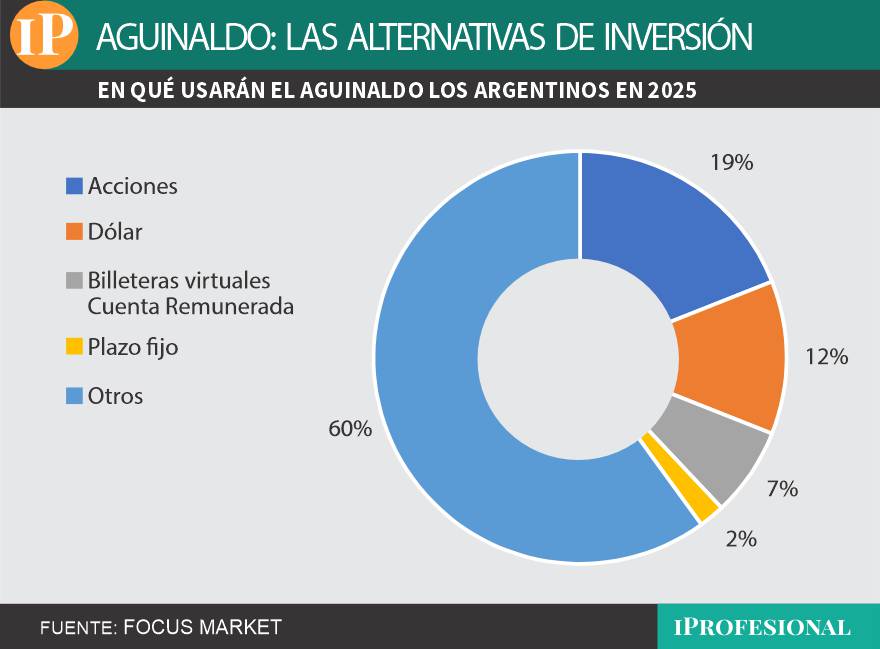 IP AGUINALDO: LAS ALTERNATIVAS DE INVERSIÓN

EN QUÉ USARÁN EL AGUINALDO LOS ARGENTINOS EN 2025

Acciones
Dólar
Billeteras virtuales Cuenta Remunerada
Plazo fijo
Otros

19%
12%
7%
2%
60%

FUENTE: FOCUS MARKET

IPROFESIONAL